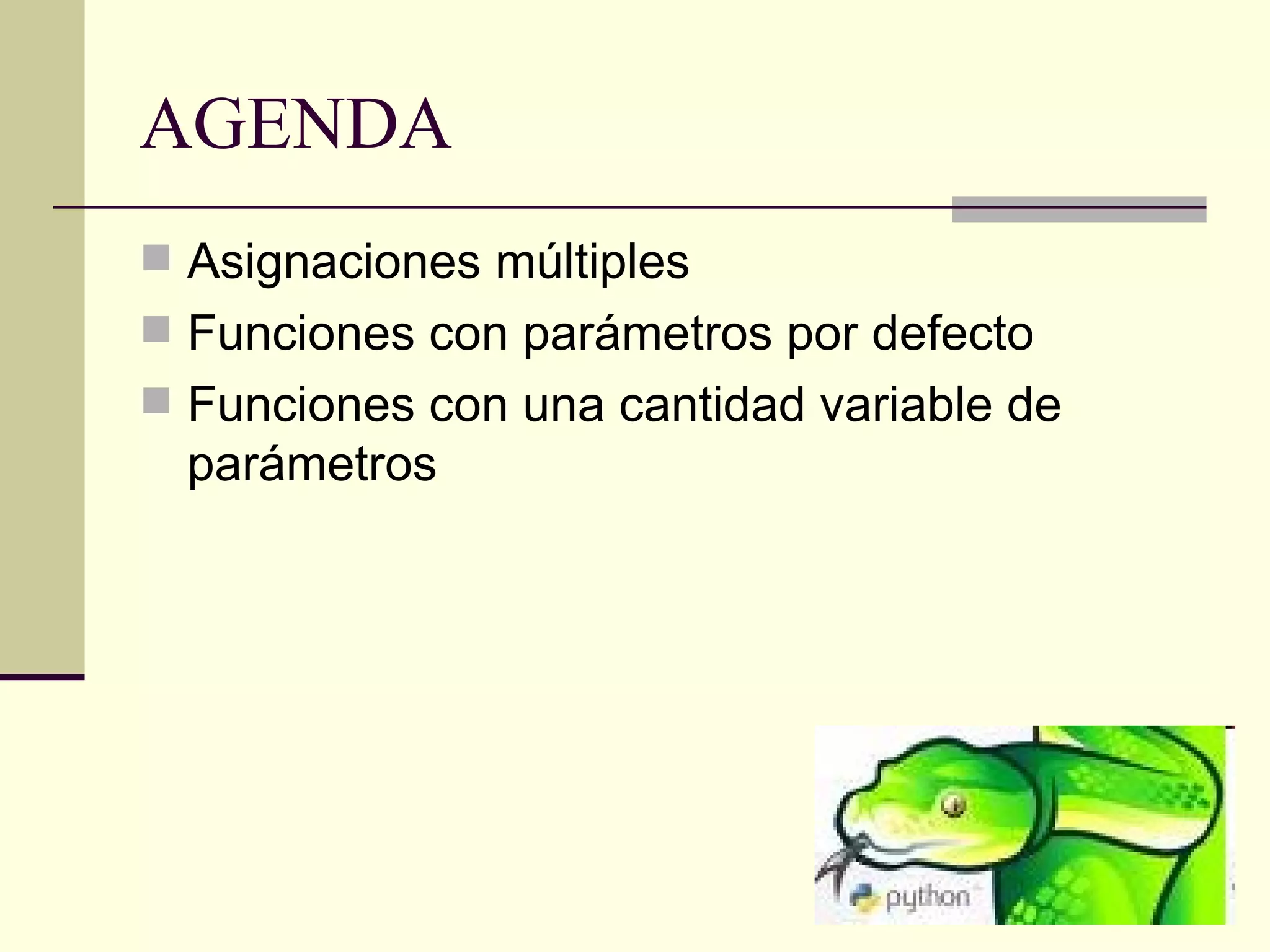 AGENDA

Asignaciones múltiples

Funciones con parámetros por defecto

Funciones con una cantidad variable de parámetros

python